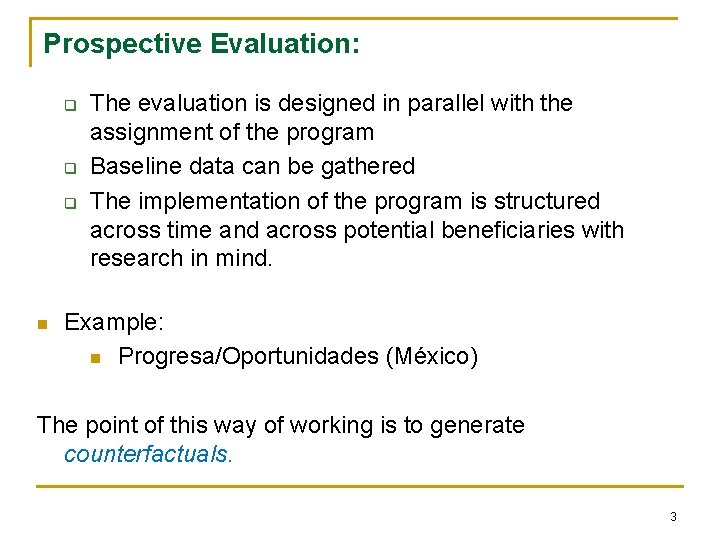 Prospective Evaluation:

- The evaluation is designed in parallel with the assignment of the program
- Baseline data can be gathered
- The implementation of the program is structured across time and across potential beneficiaries with research in mind.

- Example:
  - Progresa/Oportunidades (México)

The point of this way of working is to generate counterfactuals.

3